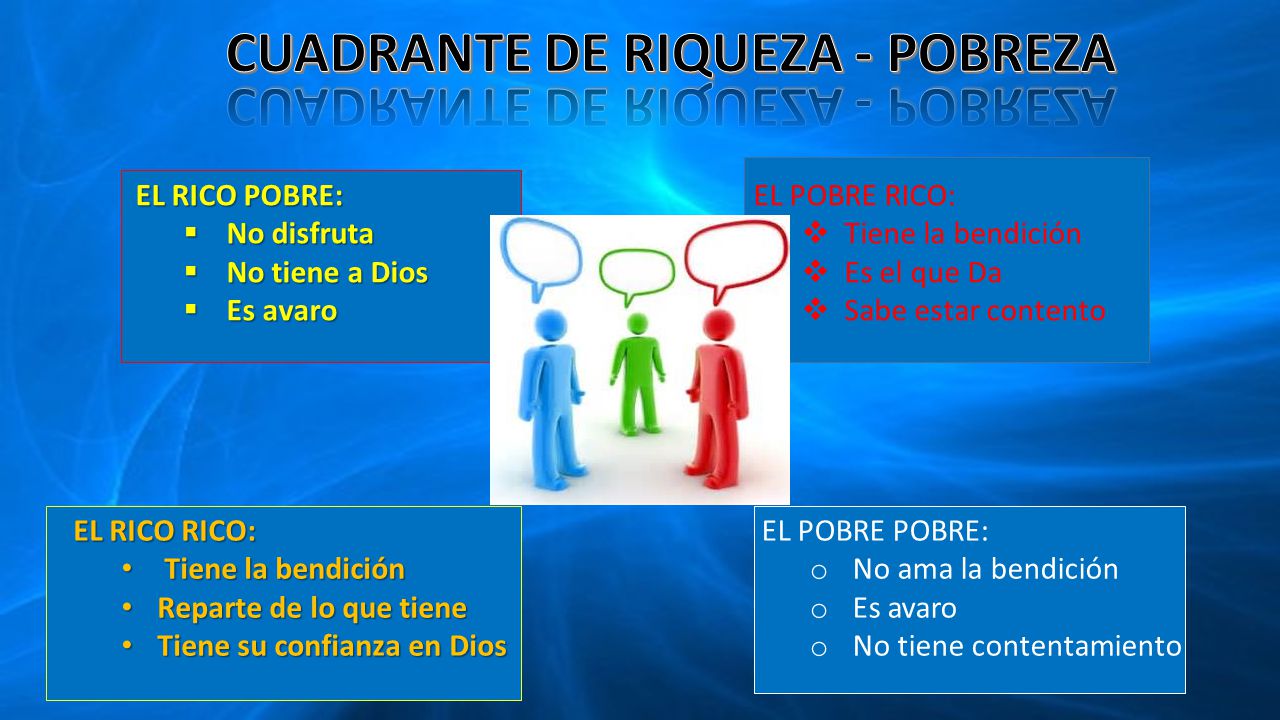 CUADRANTE DE RIQUEZA - POBREZA

EL RICO POBRE:
- No disfruta
- No tiene a Dios
- Es avaro

EL POBRE RICO:
- Tiene la bendición
- Es el que Da
- Sabe estar contento

EL RICO RICO:
- Tiene la bendición
- Reparte de lo que tiene
- Tiene su confianza en Dios

EL POBRE POBRE:
- No ama la bendición
- Es avaro
- No tiene contentamiento